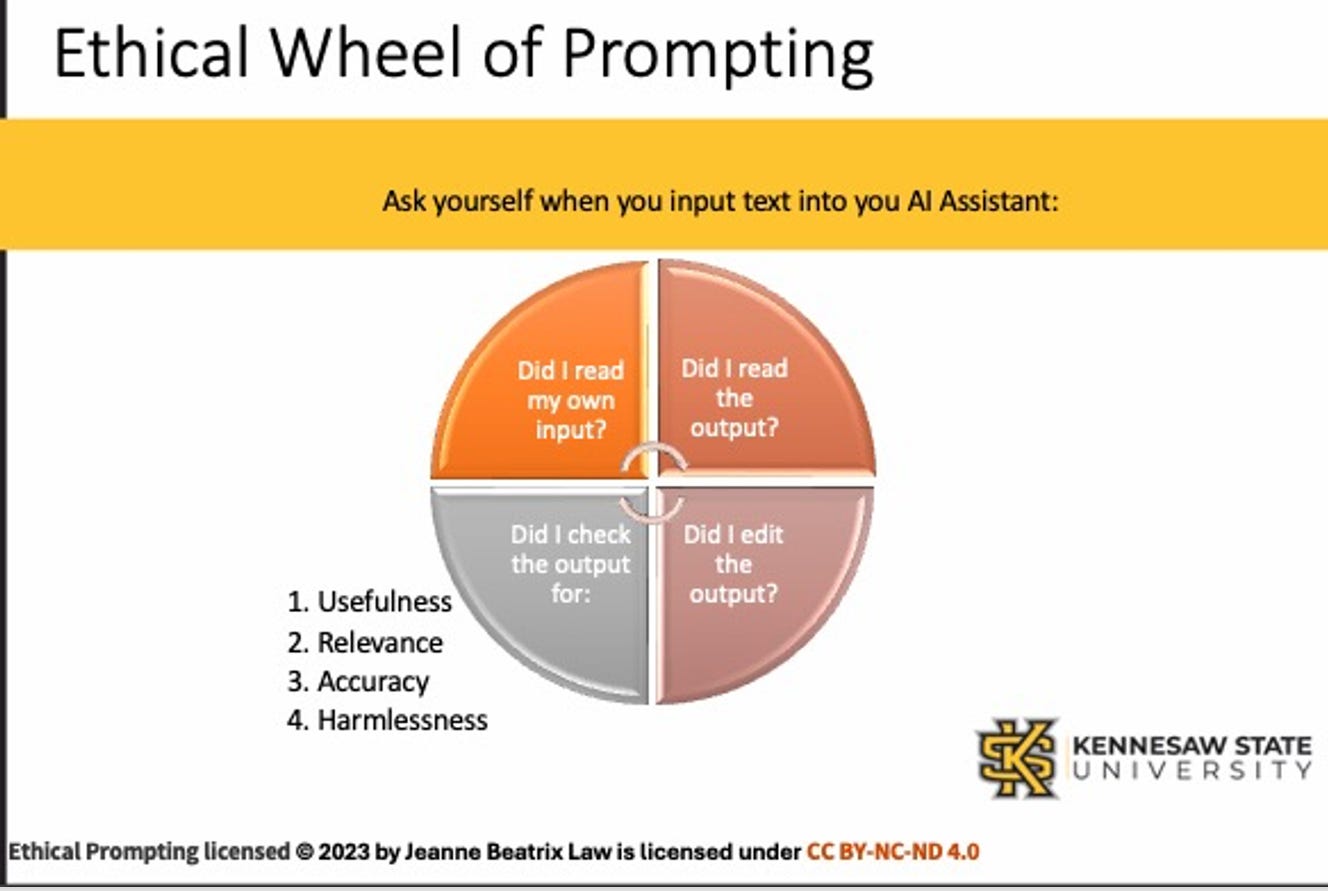 Ethical Wheel of Prompting

Ask yourself when you input text into you AI Assistant:

Did I read my own input?

Did I read the output?

Did I check the output for:

Did I edit the output?

1. Usefulness
2. Relevance
3. Accuracy
4. Harmlessness

KENNESAW STATE UNIVERSITY

Ethical Prompting licensed © 2023 by Jeanne Beatrix Law is licensed under CC BY-NC-ND 4.0